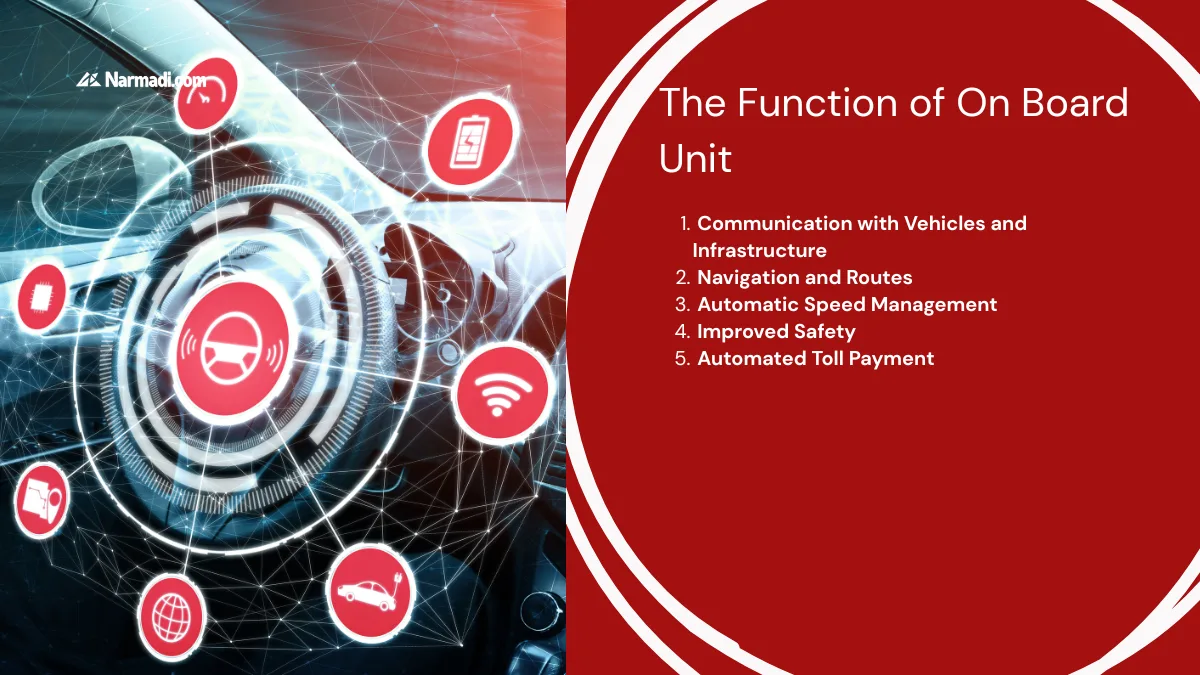 Narmadi.com

The Function of On Board Unit

1. Communication with Vehicles and Infrastructure
2. Navigation and Routes
3. Automatic Speed Management
4. Improved Safety
5. Automated Toll Payment